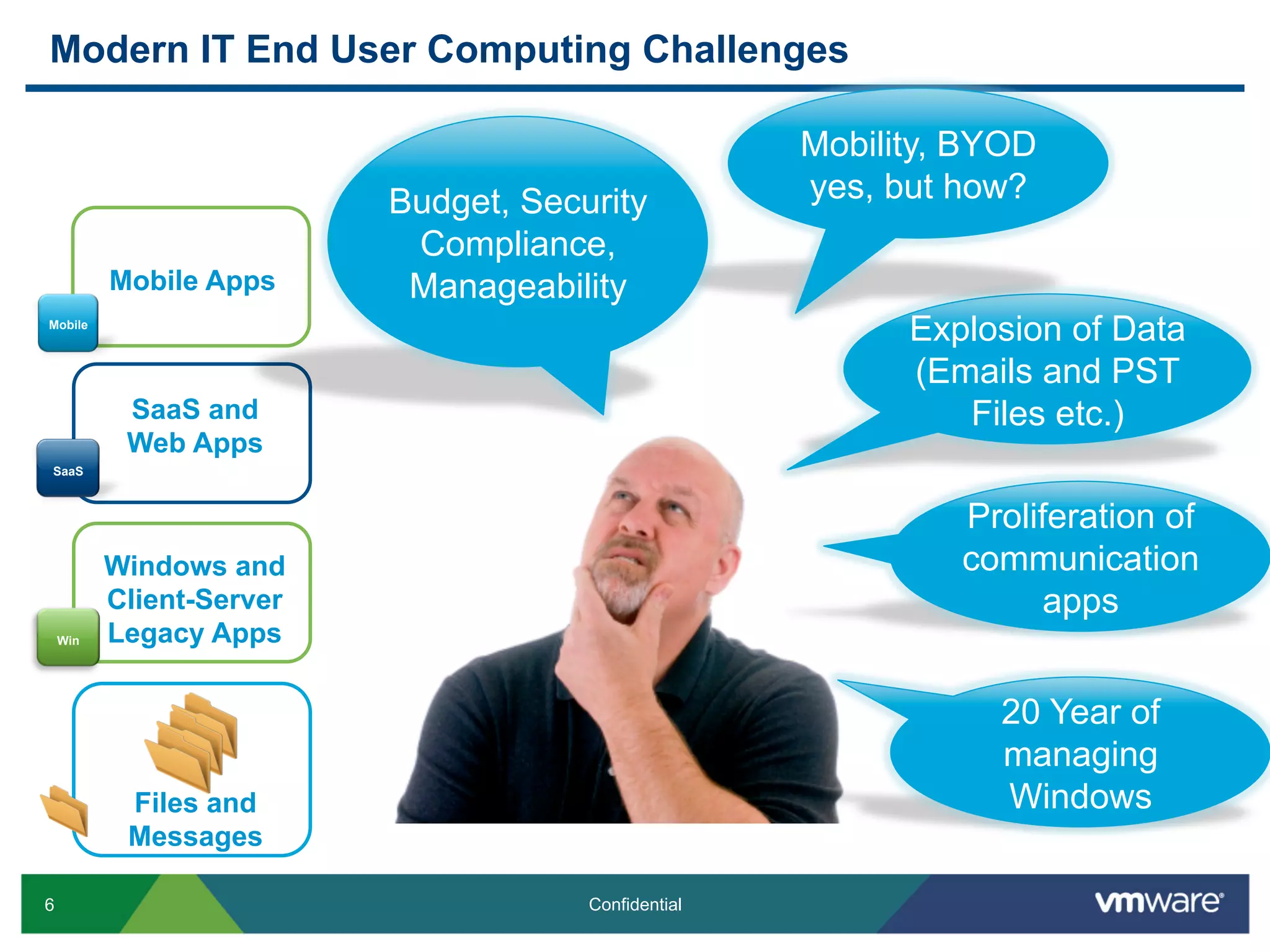 Modern IT End User Computing Challenges

Mobile Apps

Mobile

SaaS and Web Apps

SaaS

Windows and Client-Server Legacy Apps

Win

Files and Messages

Budget, Security Compliance, Manageability

Mobility, BYOD yes, but how?

Explosion of Data (Emails and PST Files etc.)

Proliferation of communication apps

20 Year of managing Windows

6

Confidential

vmware